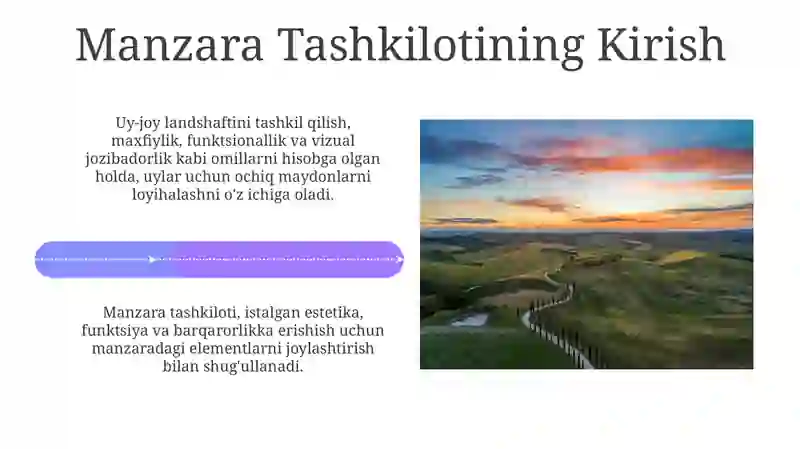 Manzara Tashkilotining Kirish

Uy-joy landshaftini tashkil qilish, maxfiylik, funktsionallik va vizual jozibadorlik kabi omillarni hisobga olgan holda, uylar uchun ochiq maydonlarni loyihalashni o'z ichiga oladi.

Manzara tashkiloti, istalgan estetika, funktsiya va barqarorlikka erishish uchun manzaradagi elementlarni joylashtirish bilan shug'ullanadi.